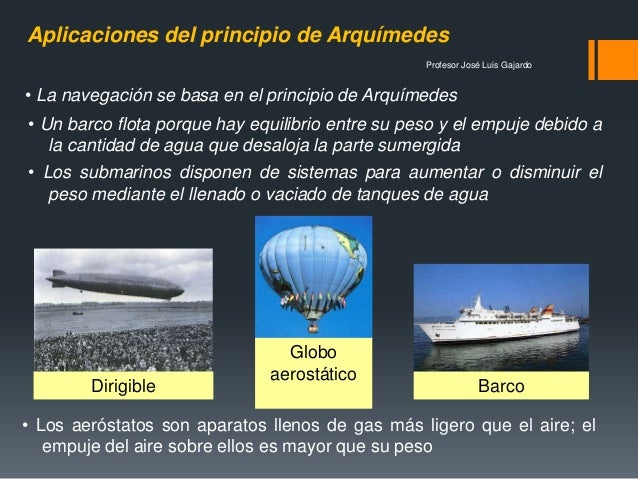 Aplicaciones del principio de Arquímedes

Profesor José Luis Gajardo

• La navegación se basa en el principio de Arquímedes

• Un barco flota porque hay equilibrio entre su peso y el empuje debido a la cantidad de agua que desaloja la parte sumergida

• Los submarinos disponen de sistemas para aumentar o disminuir el peso mediante el llenado o vaciado de tanques de agua

Dirigible

Globo aerostático

Barco

• Los aeróstatos son aparatos llenos de gas más ligero que el aire; el empuje del aire sobre ellos es mayor que su peso